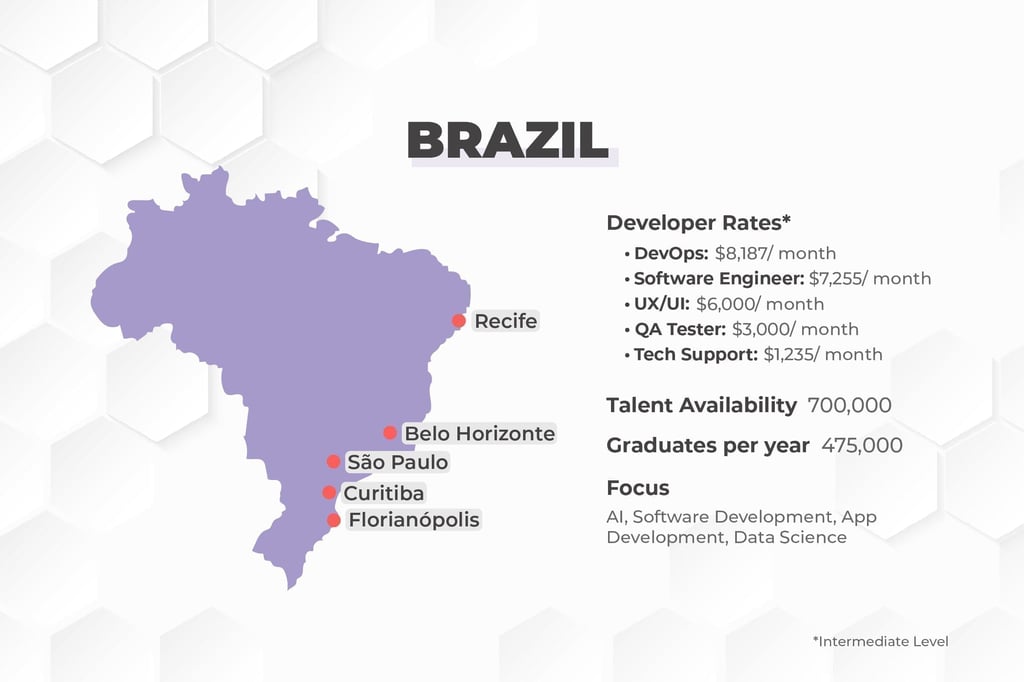 BRAZIL

Recife
Belo Horizonte
São Paulo
Curitiba
Florianópolis

Developer Rates*
• DevOps: $8,187/ month
• Software Engineer: $7,255/ month
• UX/UI: $6,000/ month
• QA Tester: $3,000/ month
• Tech Support: $1,235/ month

Talent Availability 700,000

Graduates per year 475,000

Focus
AI, Software Development, App Development, Data Science

*Intermediate Level